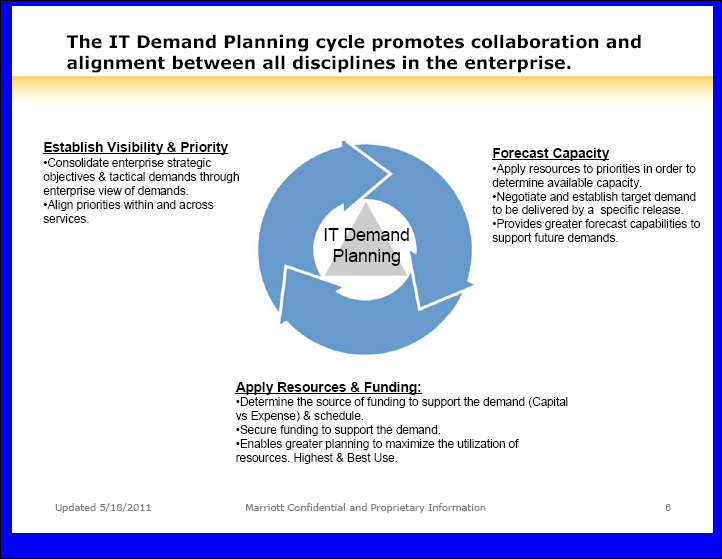 The IT Demand Planning cycle promotes collaboration and alignment between all disciplines in the enterprise.

Establish Visibility & Priority
•Consolidate enterprise strategic objectives & tactical demands through enterprise view of demands.
•Align priorities within and across services.

IT Demand Planning

Forecast Capacity
•Apply resources to priorities in order to determine available capacity.
•Negotiate and establish target demand to be delivered by a specific release.
•Provides greater forecast capabilities to support future demands.

Apply Resources & Funding:
•Determine the source of funding to support the demand (Capital vs Expense) & schedule.
•Secure funding to support the demand.
•Enables greater planning to maximize the utilization of resources. Highest & Best Use.

Updated 5/18/2011 Marriott Confidential and Proprietary Information 6